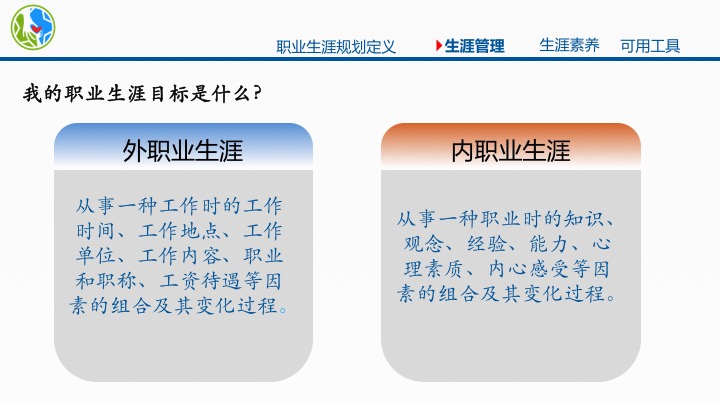 职业生涯规划定义　生涯管理　生涯素养　可用工具

我的职业生涯目标是什么?

外职业生涯

从事一种工作时的工作时间、工作地点、工作单位、工作内容、职业和职称、工资待遇等因素的组合及其变化过程。

内职业生涯

从事一种职业时的知识、观念、经验、能力、心理素质、内心感受等因素的组合及其变化过程。